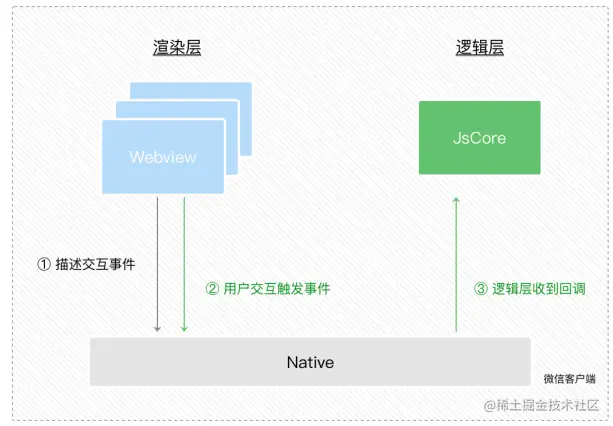 渲染层

逻辑层

Webview

JsCore

① 描述交互事件

② 用户交互触发事件

③ 逻辑层收到回调

Native

微信客户端

@稀土掘金技术社区